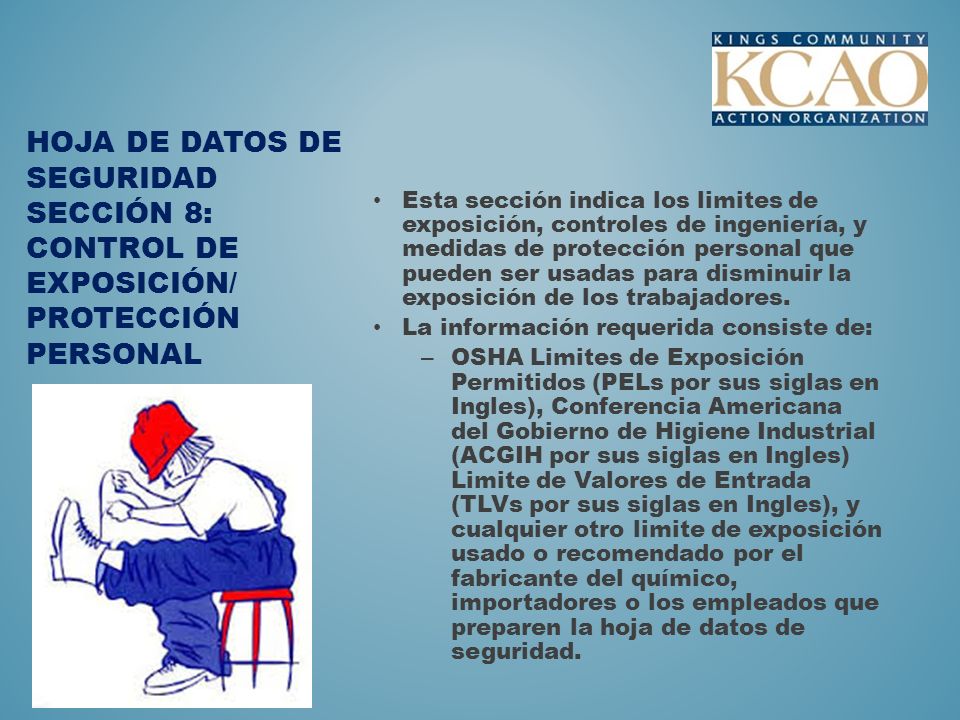 KINGS COMMUNITY
KCAO
ACTION ORGANIZATION

HOJA DE DATOS DE SEGURIDAD SECCIÓN 8: CONTROL DE EXPOSICIÓN/ PROTECCIÓN PERSONAL

• Esta sección indica los limites de exposición, controles de ingeniería, y medidas de protección personal que pueden ser usadas para disminuir la exposición de los trabajadores.
• La información requerida consiste de:
– OSHA Limites de Exposición Permitidos (PELs por sus siglas en Ingles), Conferencia Americana del Gobierno de Higiene Industrial (ACGIH por sus siglas en Ingles) Limite de Valores de Entrada (TLVs por sus siglas en Ingles), y cualquier otro limite de exposición usado o recomendado por el fabricante del químico, importadores o los empleados que preparen la hoja de datos de seguridad.